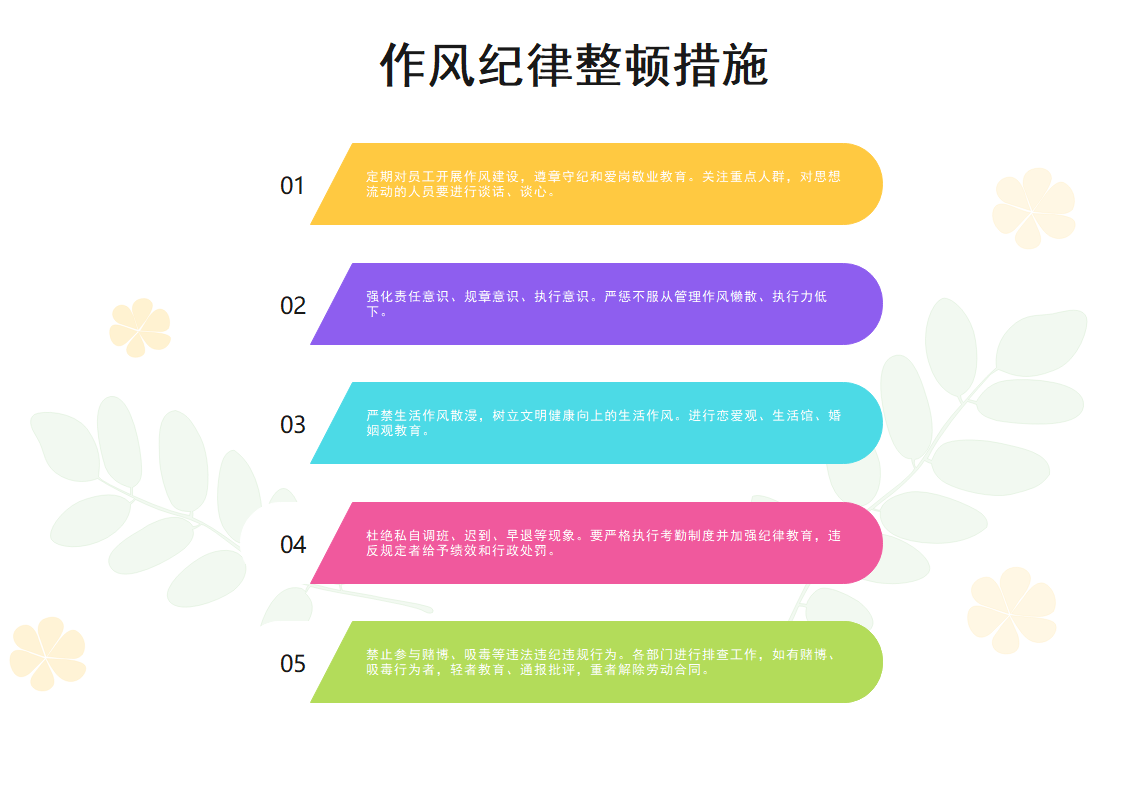 作风纪律整顿措施

01

定期对员工开展作风建设，遵章守纪和爱岗敬业教育。关注重点人群，对思想流动的人员要进行谈话、谈心。

02

强化责任意识、规章意识、执行意识。严惩不服从管理作风懒散、执行力低下。

03

严禁生活作风散漫，树立文明健康向上的生活作风。进行恋爱观、生活馆、婚姻观教育。

04

杜绝私自调班、迟到、早退等现象。要严格执行考勤制度并加强纪律教育，违反规定者给予绩效和行政处罚。

05

禁止参与赌博、吸毒等违法违纪违规行为。各部门进行排查工作，如有赌博、吸毒行为者，轻者教育，通报批评，重者解除劳动合同。